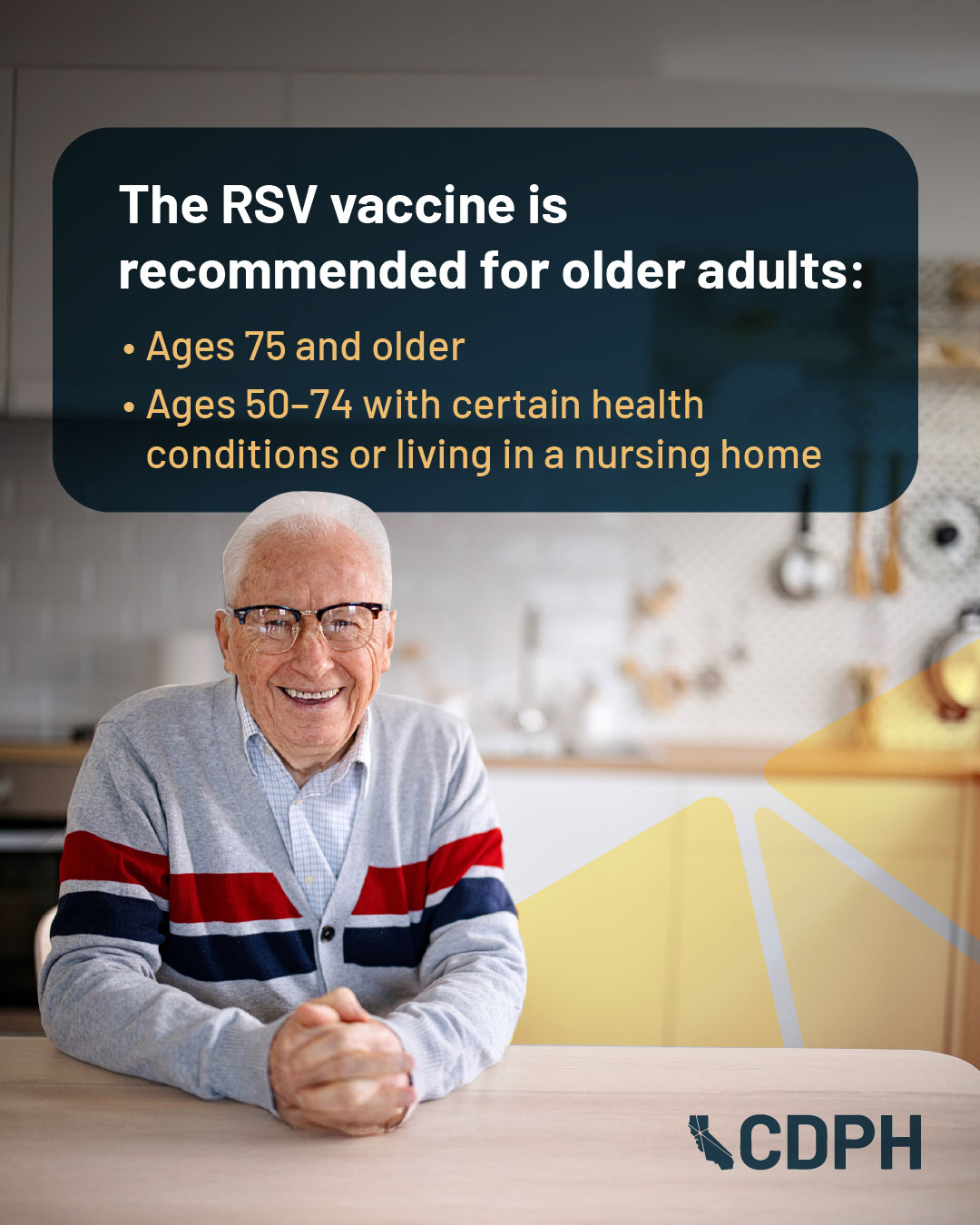 The RSV vaccine is recommended for older adults:

• Ages 75 and older
• Ages 50–74 with certain health conditions or living in a nursing home

CDPH